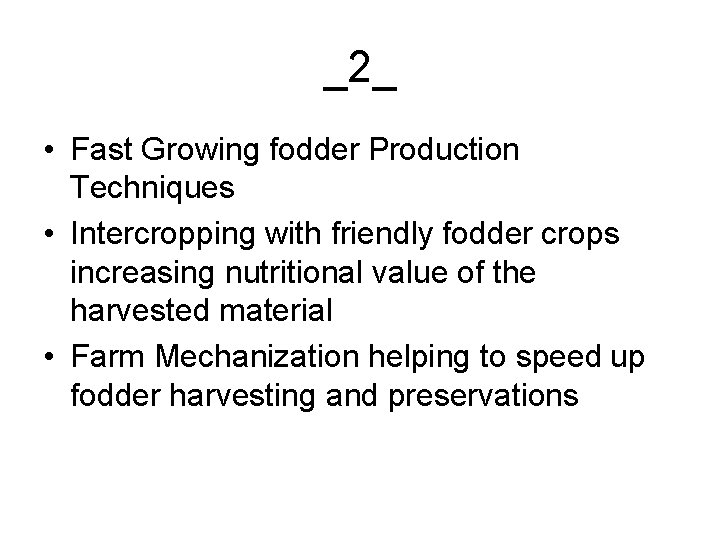 _2_

• Fast Growing fodder Production Techniques
• Intercropping with friendly fodder crops increasing nutritional value of the harvested material
• Farm Mechanization helping to speed up fodder harvesting and preservations